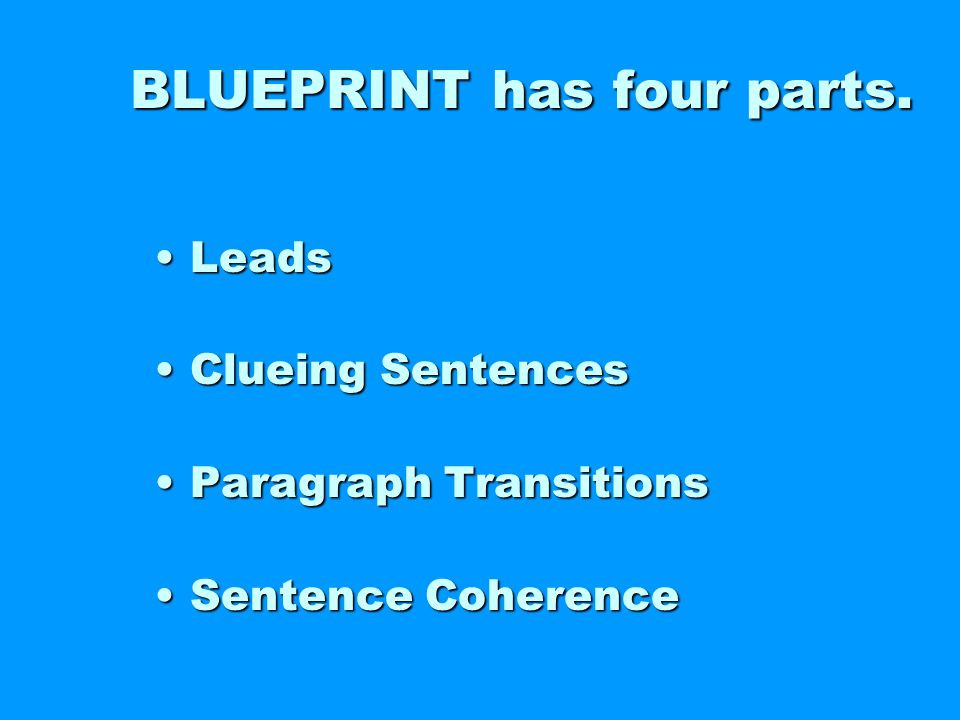 BLUEPRINT has four parts.

• Leads

• Clueing Sentences

• Paragraph Transitions

• Sentence Coherence